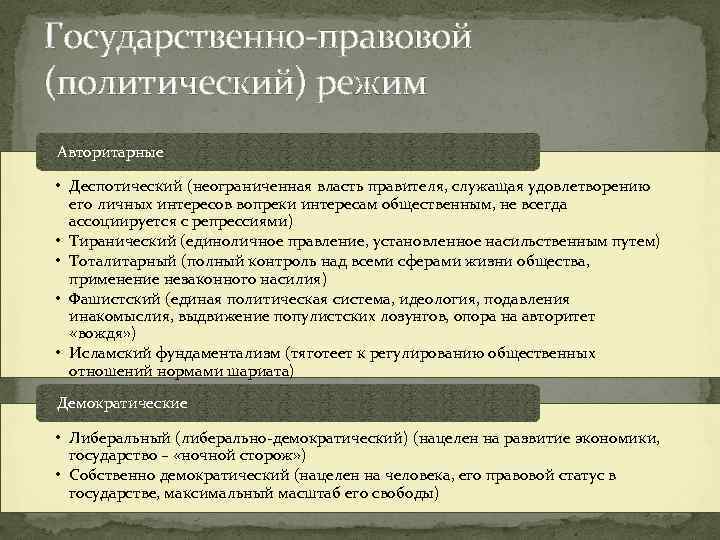 Государственно-правовой (политический) режим

Авторитарные

• Деспотический (неограниченная власть правителя, служащая удовлетворению его личных интересов вопреки интересам общественным, не всегда ассоциируется с репрессиями)
• Тиранический (единоличное правление, установленное насильственным путем)
• Тоталитарный (полный контроль над всеми сферами жизни общества, применение незаконного насилия)
• Фашистский (единая политическая система, идеология, подавления инакомыслия, выдвижение популистских лозунгов, опора на авторитет «вождя»)
• Исламский фундаментализм (тяготеет к регулированию общественных отношений нормами шариата)

Демократические

• Либеральный (либерально-демократический) (нацелен на развитие экономики, государство – «ночной сторож»)
• Собственно демократический (нацелен на человека, его правовой статус в государстве, максимальный масштаб его свободы)